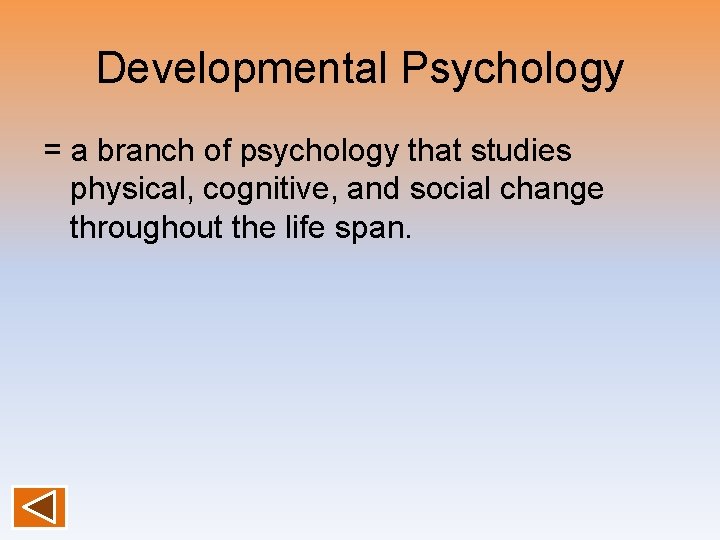 Developmental Psychology

= a branch of psychology that studies physical, cognitive, and social change throughout the life span.